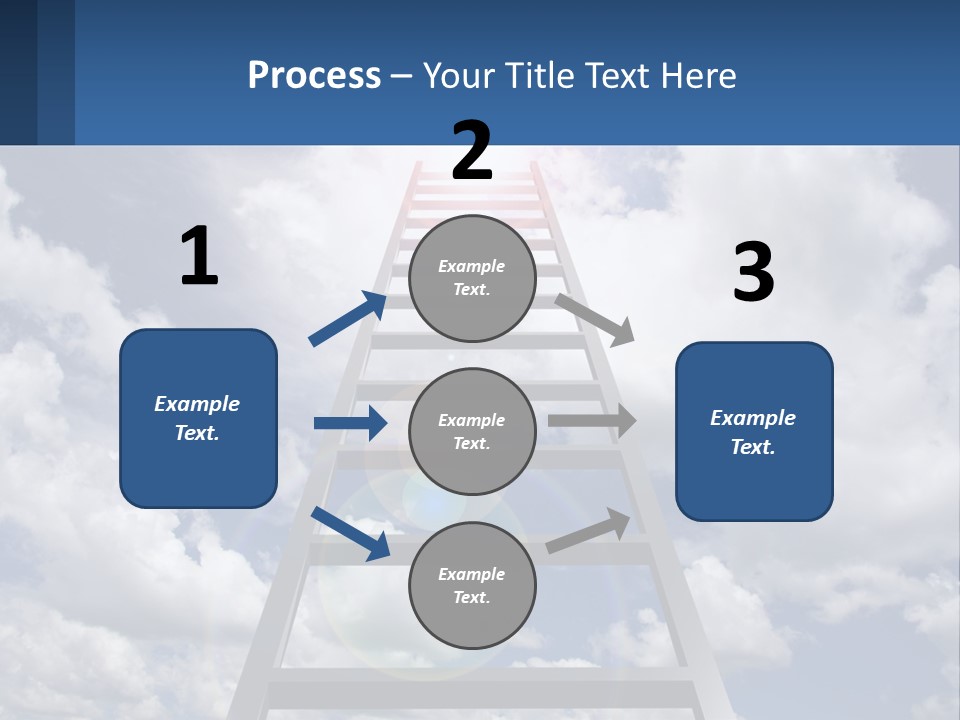 Process – Your Title Text Here

1

Example Text.

2

Example Text.

Example Text.

Example Text.

3

Example Text.